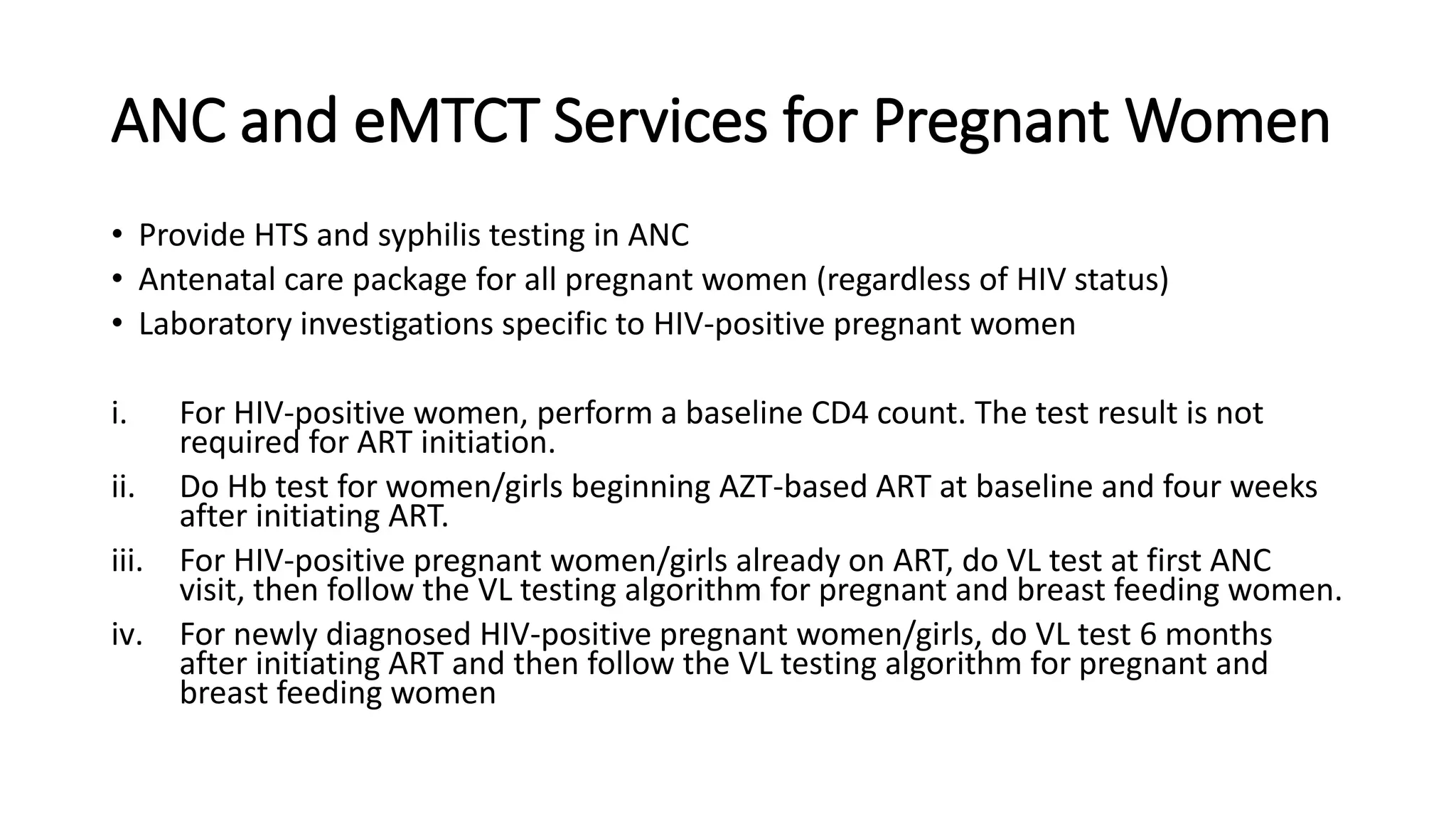 ANC and eMTCT Services for Pregnant Women

• Provide HTS and syphilis testing in ANC
• Antenatal care package for all pregnant women (regardless of HIV status)
• Laboratory investigations specific to HIV-positive pregnant women

i. For HIV-positive women, perform a baseline CD4 count. The test result is not required for ART initiation.
ii. Do Hb test for women/girls beginning AZT-based ART at baseline and four weeks after initiating ART.
iii. For HIV-positive pregnant women/girls already on ART, do VL test at first ANC visit, then follow the VL testing algorithm for pregnant and breast feeding women.
iv. For newly diagnosed HIV-positive pregnant women/girls, do VL test 6 months after initiating ART and then follow the VL testing algorithm for pregnant and breast feeding women